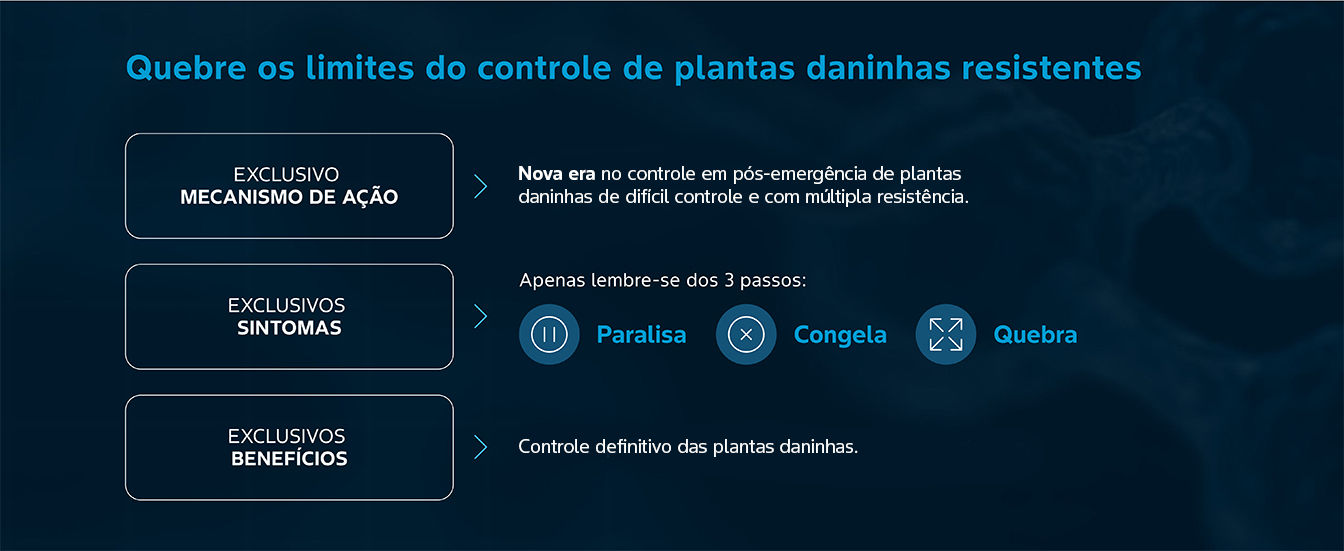 Quebre os limites do controle de plantas daninhas resistentes

EXCLUSIVO
MECANISMO DE AÇÃO

Nova era no controle em pós-emergência de plantas daninhas de difícil controle e com múltipla resistência.

EXCLUSIVOS
SINTOMAS

Apenas lembre-se dos 3 passos:

Paralisa

Congela

Quebra

EXCLUSIVOS
BENEFÍCIOS

Controle definitivo das plantas daninhas.